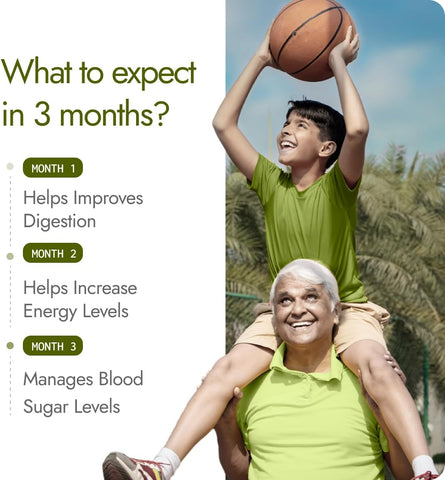 What to expect in 3 months?

MONTH 1

Helps Improves Digestion

MONTH 2

Helps Increase Energy Levels

MONTH 3

Manages Blood Sugar Levels